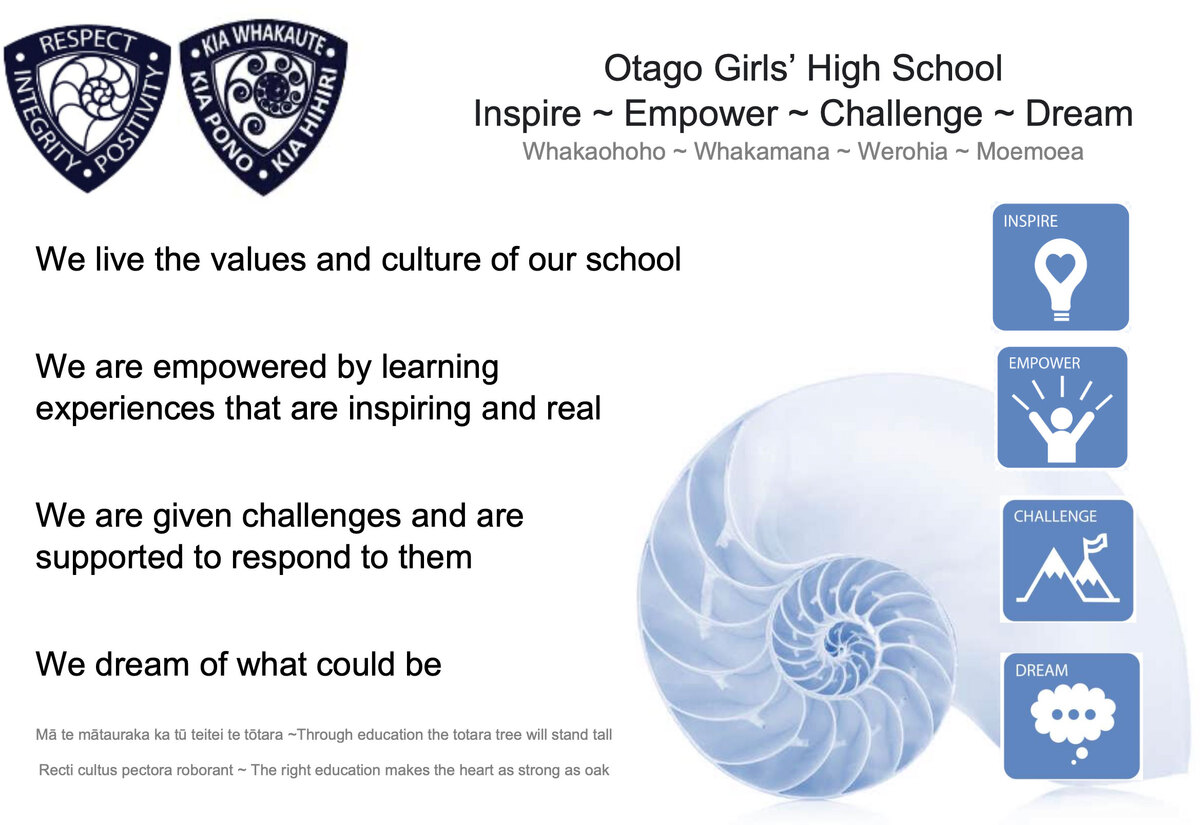 RESPECT
INTEGRITY • POSITIVITY

KIA WHAKAUTE
KIA PONO • KIA HIHIRI

Otago Girls' High School
Inspire ~ Empower ~ Challenge ~ Dream
Whakaohoho ~ Whakamana ~ Werohia ~ Moemoea

We live the values and culture of our school

We are empowered by learning experiences that are inspiring and real

We are given challenges and are supported to respond to them

We dream of what could be

Mā te mātauraka ka tū teitei te tōtara ~Through education the totara tree will stand tall

Recti cultus pectora roborant ~ The right education makes the heart as strong as oak

INSPIRE

EMPOWER

CHALLENGE

DREAM